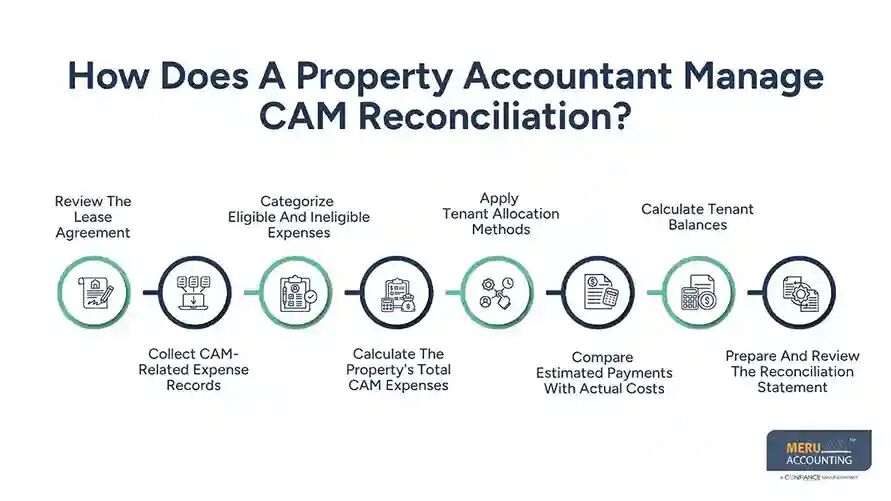 How Does A Property Accountant Manage CAM Reconciliation?

Review The Lease Agreement

Collect CAM-Related Expense Records

Categorize Eligible And Ineligible Expenses

Calculate The Property's Total CAM Expenses

Apply Tenant Allocation Methods

Compare Estimated Payments With Actual Costs

Calculate Tenant Balances

Prepare And Review The Reconciliation Statement

MERU ACCOUNTING
A CONFIANCE GROUP COMPANY